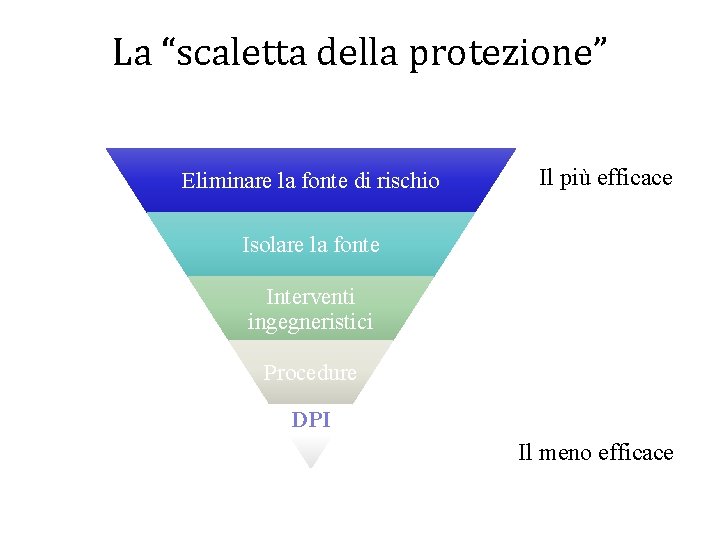 La “scaletta della protezione”

Eliminare la fonte di rischio

Il più efficace

Isolare la fonte

Interventi ingegneristici

Procedure

DPI

Il meno efficace